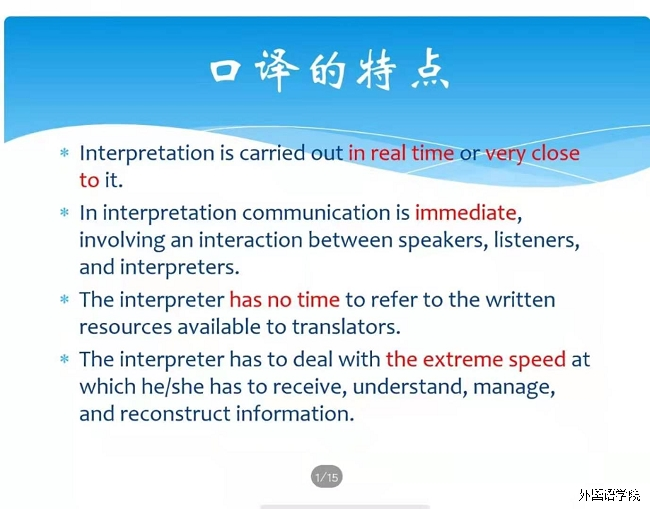 口译的特点

* Interpretation is carried out in real time or very close to it.

* In interpretation communication is immediate, involving an interaction between speakers, listeners, and interpreters.

* The interpreter has no time to refer to the written resources available to translators.

* The interpreter has to deal with the extreme speed at which he/she has to receive, understand, manage, and reconstruct information.

1/15

外国语学院